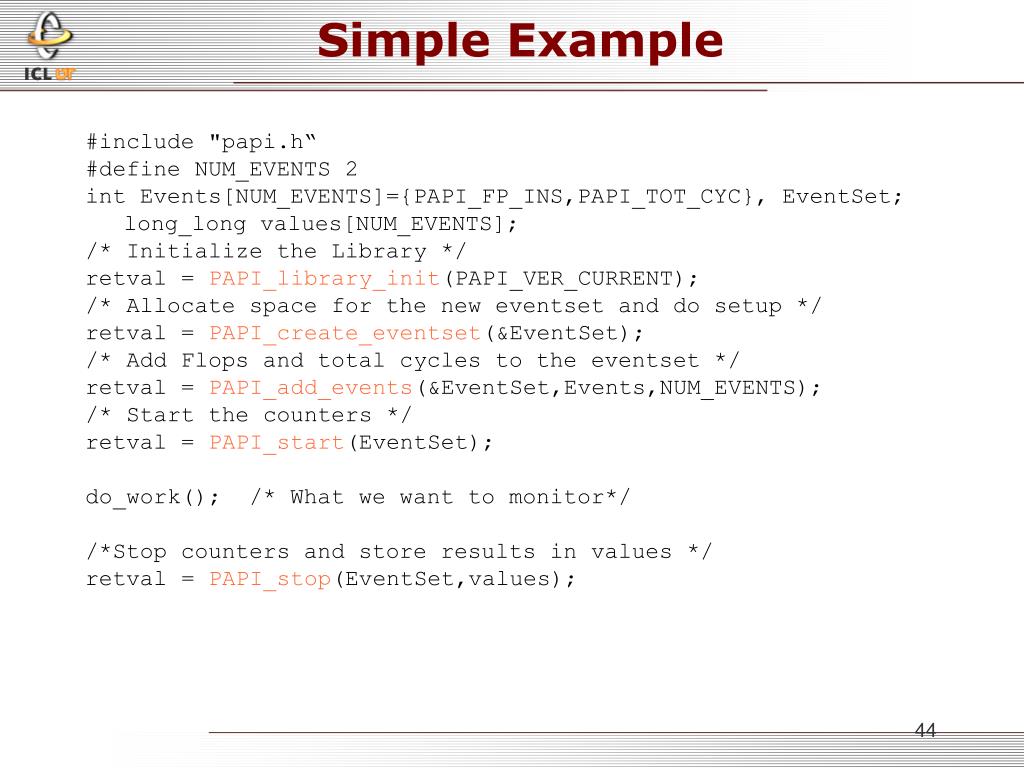 ICL UT

Simple Example

#include "papi.h“
#define NUM_EVENTS 2
int Events[NUM_EVENTS]={PAPI_FP_INS,PAPI_TOT_CYC}, EventSet;
   long_long values[NUM_EVENTS];
/* Initialize the Library */
retval = PAPI_library_init(PAPI_VER_CURRENT);
/* Allocate space for the new eventset and do setup */
retval = PAPI_create_eventset(&EventSet);
/* Add Flops and total cycles to the eventset */
retval = PAPI_add_events(&EventSet,Events,NUM_EVENTS);
/* Start the counters */
retval = PAPI_start(EventSet);

do_work();  /* What we want to monitor*/

/*Stop counters and store results in values */
retval = PAPI_stop(EventSet,values);

44